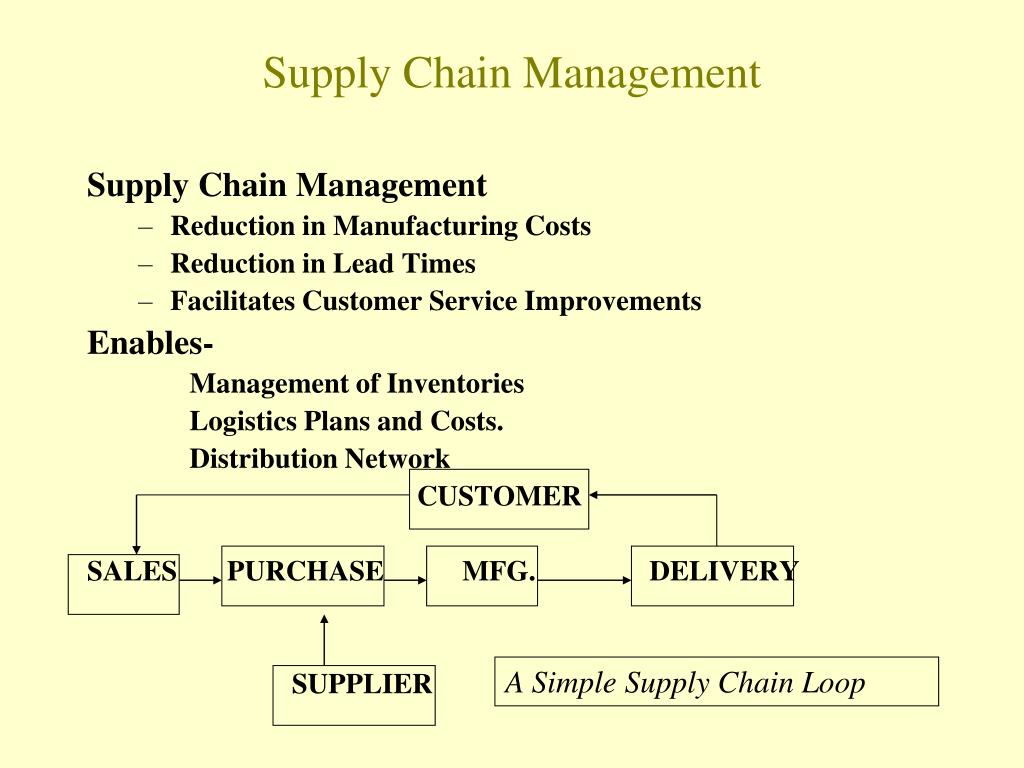 Supply Chain Management

Supply Chain Management

– Reduction in Manufacturing Costs
– Reduction in Lead Times
– Facilitates Customer Service Improvements

Enables-

Management of Inventories
Logistics Plans and Costs.
Distribution Network

CUSTOMER

SALES

PURCHASE

MFG.

DELIVERY

SUPPLIER

A Simple Supply Chain Loop